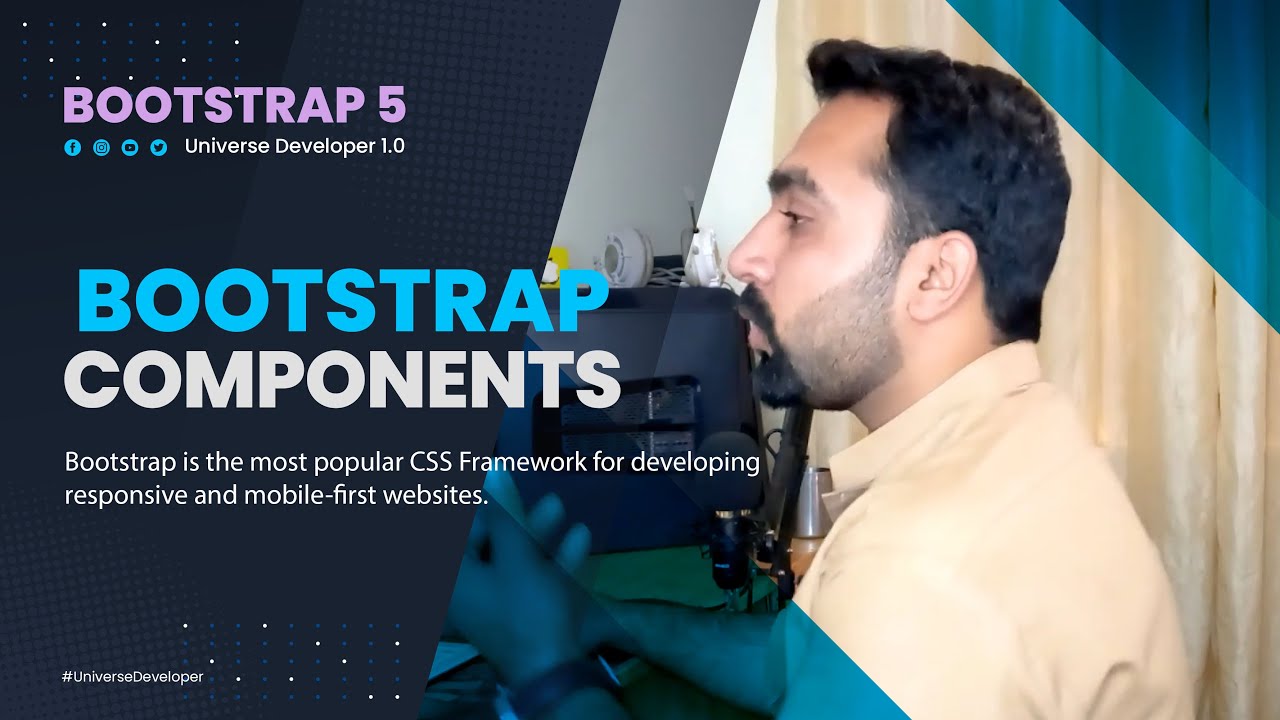 BOOTSTRAP 5

Universe Developer 1.0

BOOTSTRAP COMPONENTS

Bootstrap is the most popular CSS Framework for developing responsive and mobile-first websites.

#UniverseDeveloper